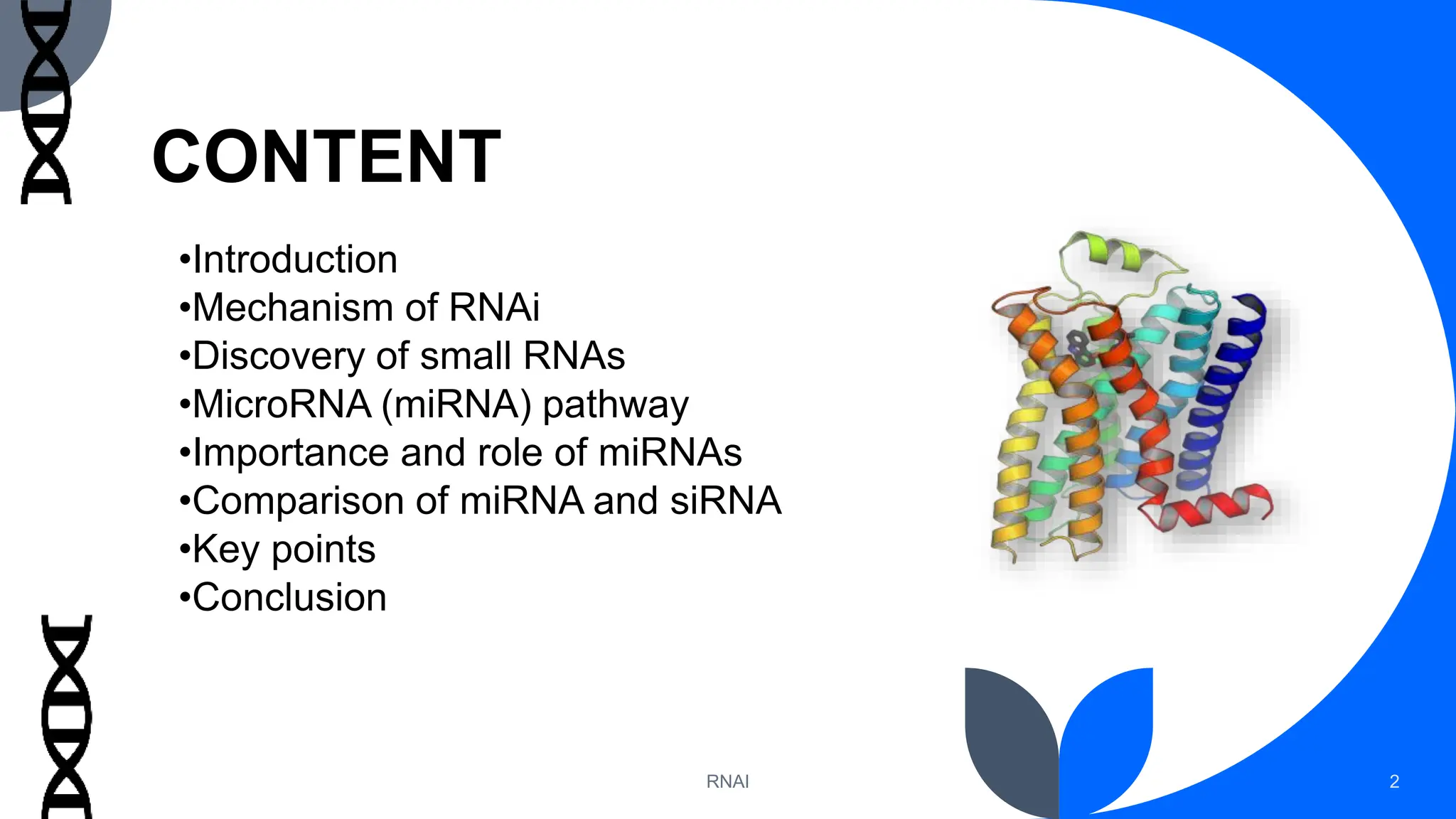 CONTENT

•Introduction
•Mechanism of RNAi
•Discovery of small RNAs
•MicroRNA (miRNA) pathway
•Importance and role of miRNAs
•Comparison of miRNA and siRNA
•Key points
•Conclusion

RNAI

2